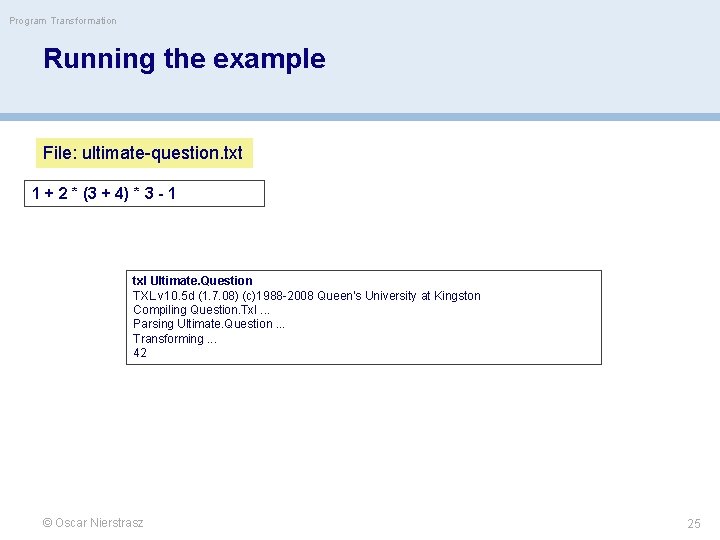 Program Transformation

Running the example

File: ultimate-question.txt

1 + 2 * (3 + 4) * 3 - 1

txl Ultimate.Question
TXL v10.5d (1.7.08) (c)1988-2008 Queen's University at Kingston
Compiling Question.Txl ...
Parsing Ultimate.Question ...
Transforming ...
42

© Oscar Nierstrasz

25